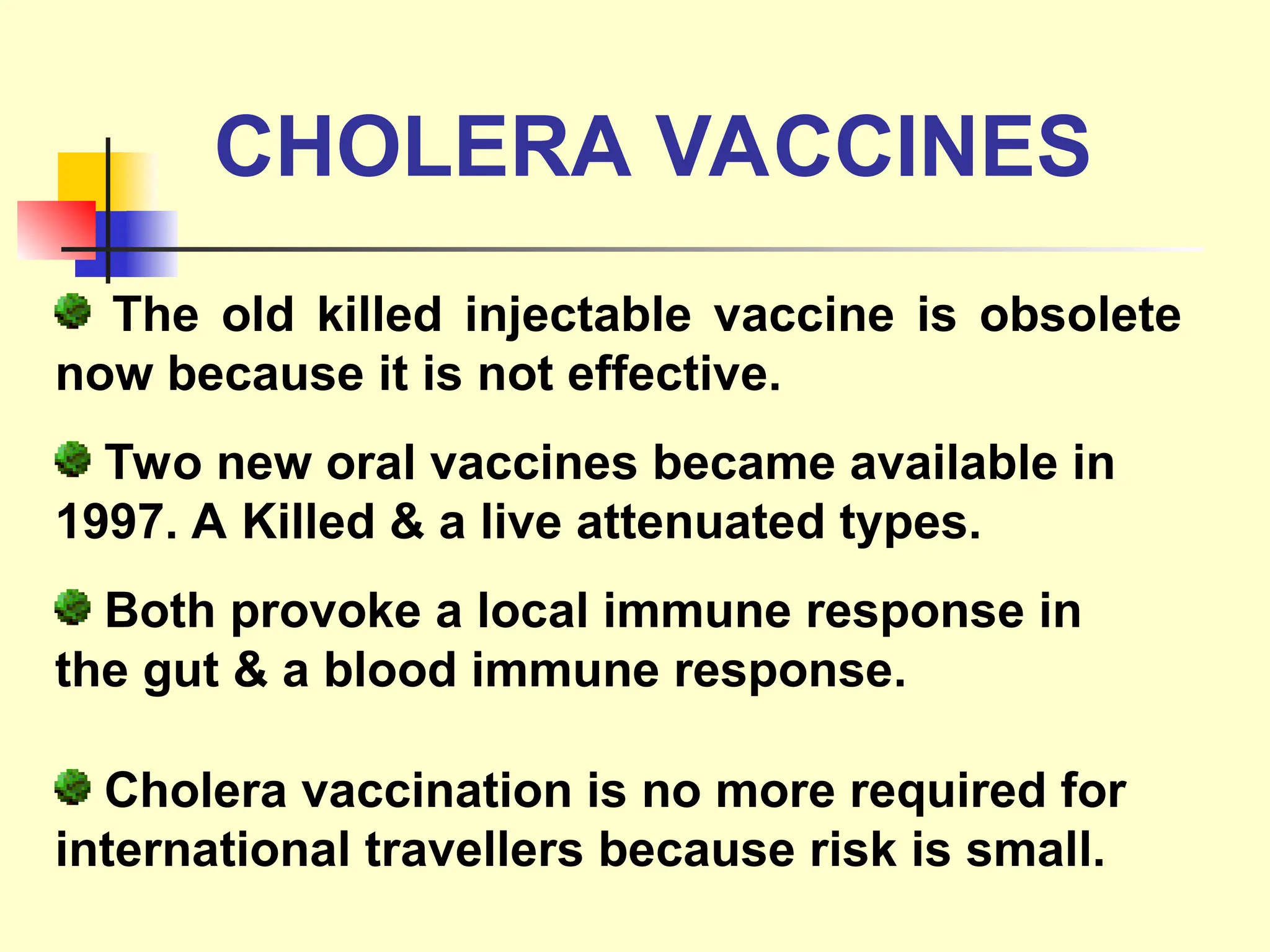 CHOLERA VACCINES

The old killed injectable vaccine is obsolete now because it is not effective.

Two new oral vaccines became available in 1997. A Killed & a live attenuated types.

Both provoke a local immune response in the gut & a blood immune response.

Cholera vaccination is no more required for international travellers because risk is small.